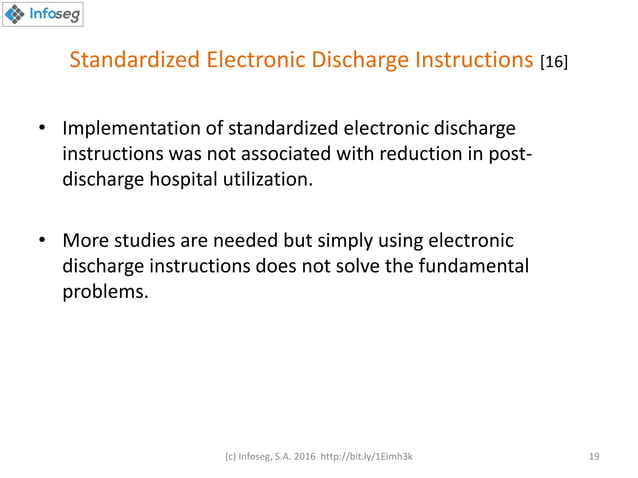 Infoseg

Standardized Electronic Discharge Instructions [16]

• Implementation of standardized electronic discharge instructions was not associated with reduction in post-discharge hospital utilization.

• More studies are needed but simply using electronic discharge instructions does not solve the fundamental problems.

(c) Infoseg, S.A. 2016 http://bit.ly/1Eimh3k

19